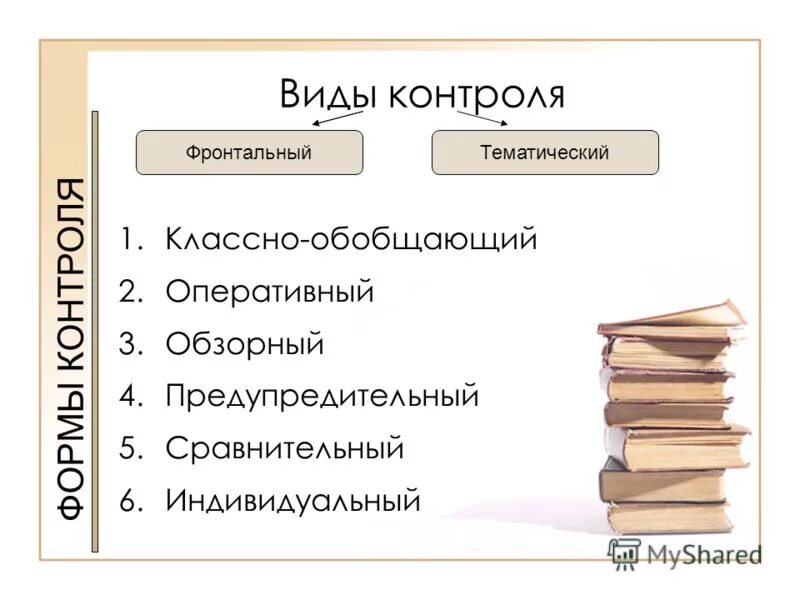 ФОРМЫ КОНТРОЛЯ

Виды контроля

Фронтальный

Тематический

1. Классно-обобщающий
2. Оперативный
3. Обзорный
4. Предупредительный
5. Сравнительный
6. Индивидуальный

MyShared